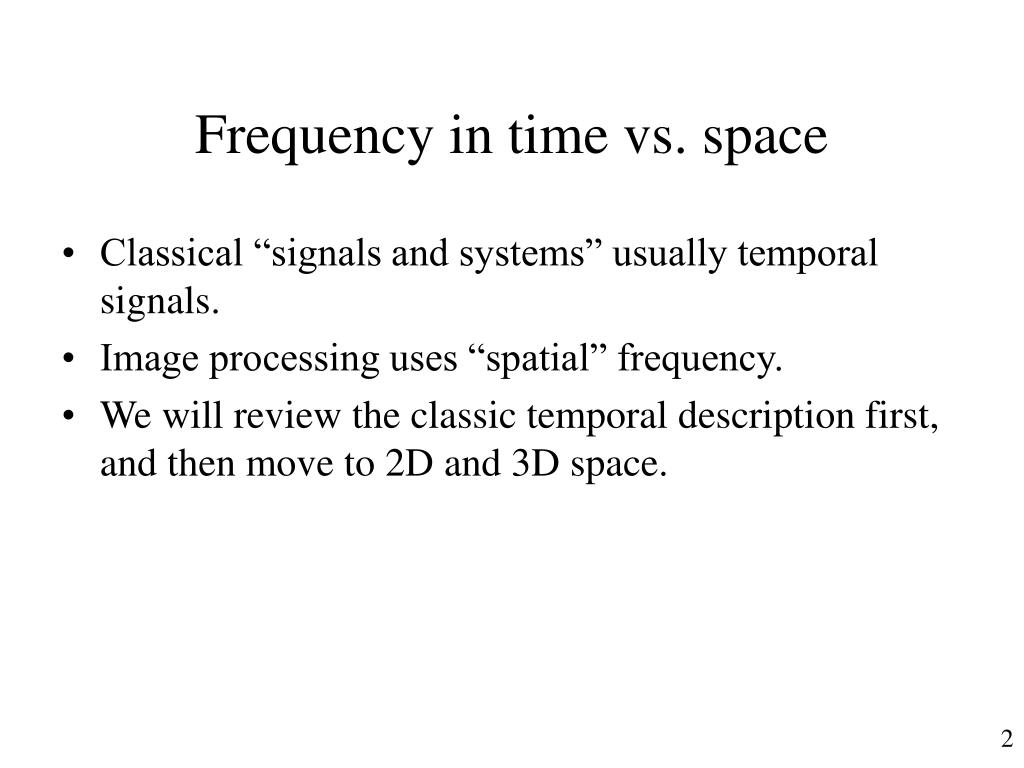 Frequency in time vs. space

• Classical “signals and systems” usually temporal signals.
• Image processing uses “spatial” frequency.
• We will review the classic temporal description first, and then move to 2D and 3D space.

2